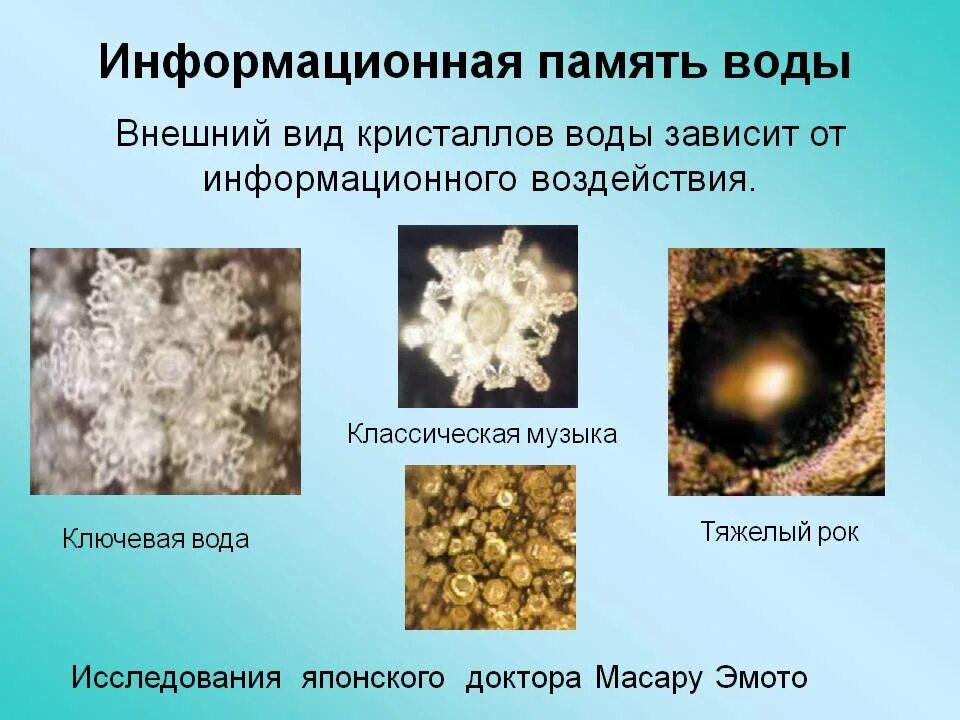 Информационная память воды

Внешний вид кристаллов воды зависит от информационного воздействия.

Классическая музыка

Ключевая вода

Тяжелый рок

Исследования японского доктора Масару Эмото